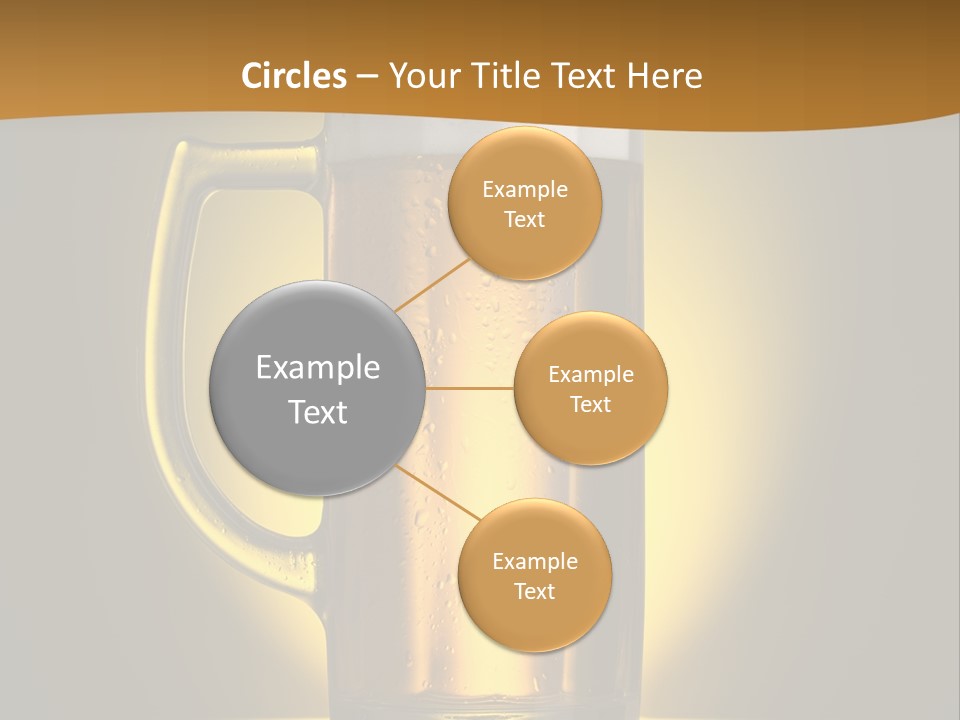 Circles – Your Title Text Here

Example Text

Example Text

Example Text

Example Text